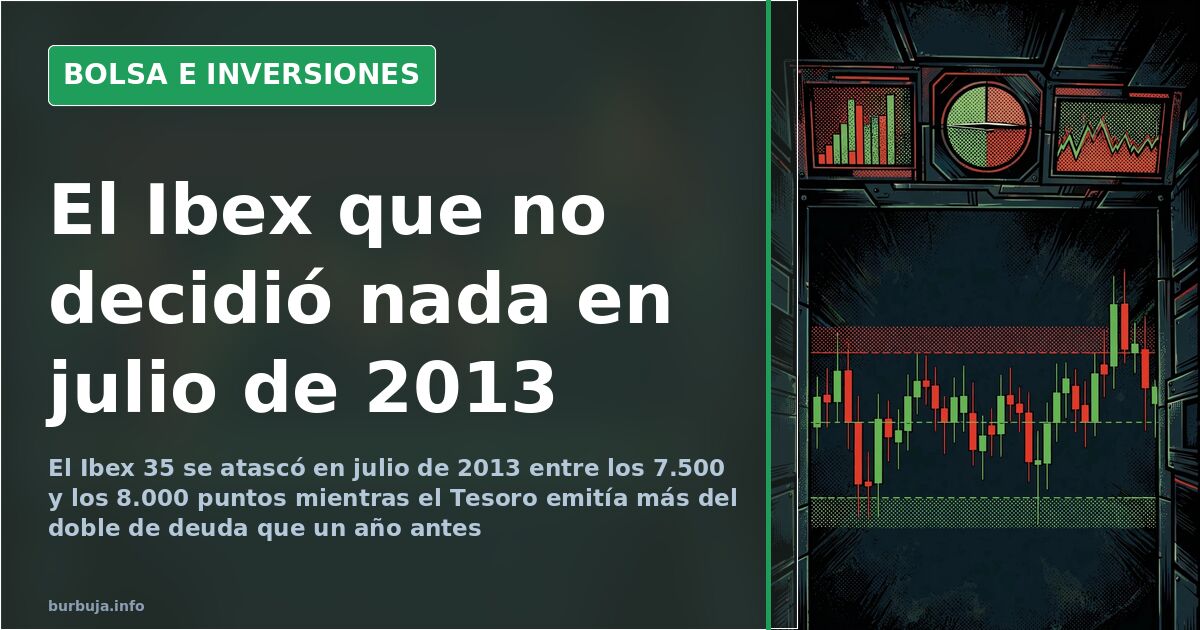 BOLSA E INVERSIONES

El Ibex que no decidió nada en julio de 2013

El Ibex 35 se atascó en julio de 2013 entre los 7.500 y los 8.000 puntos mientras el Tesoro emitía más del doble de deuda que un año antes

burbuja.info